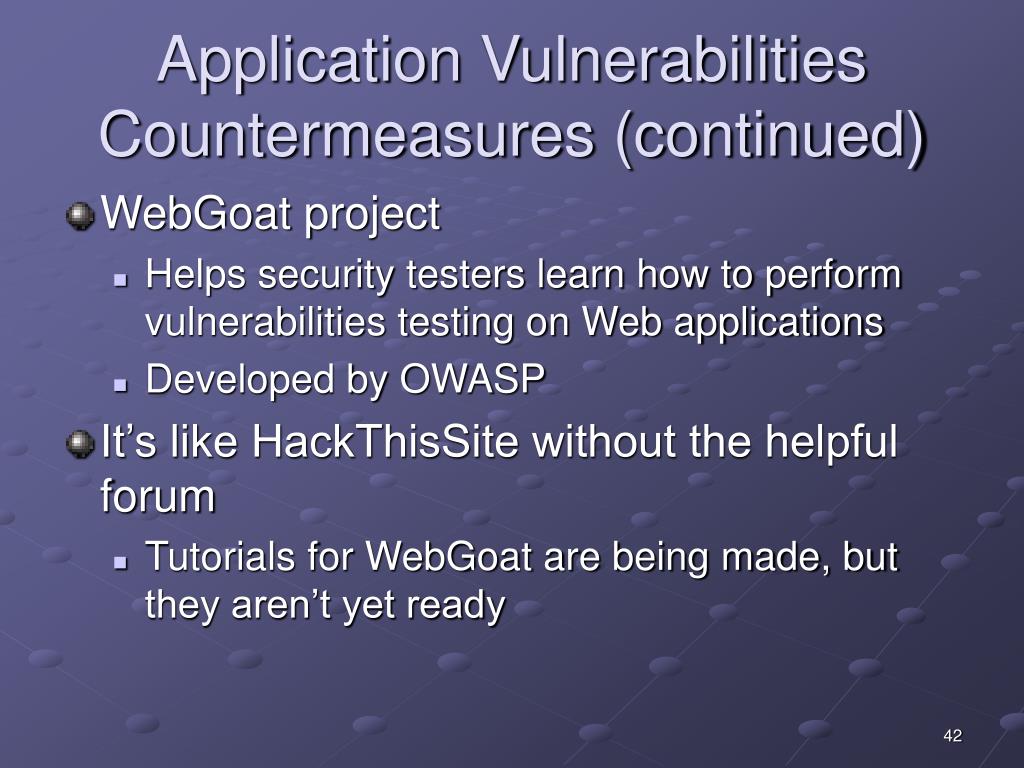 Application Vulnerabilities Countermeasures (continued)

WebGoat project

Helps security testers learn how to perform vulnerabilities testing on Web applications

Developed by OWASP

It’s like HackThisSite without the helpful forum

Tutorials for WebGoat are being made, but they aren’t yet ready

42